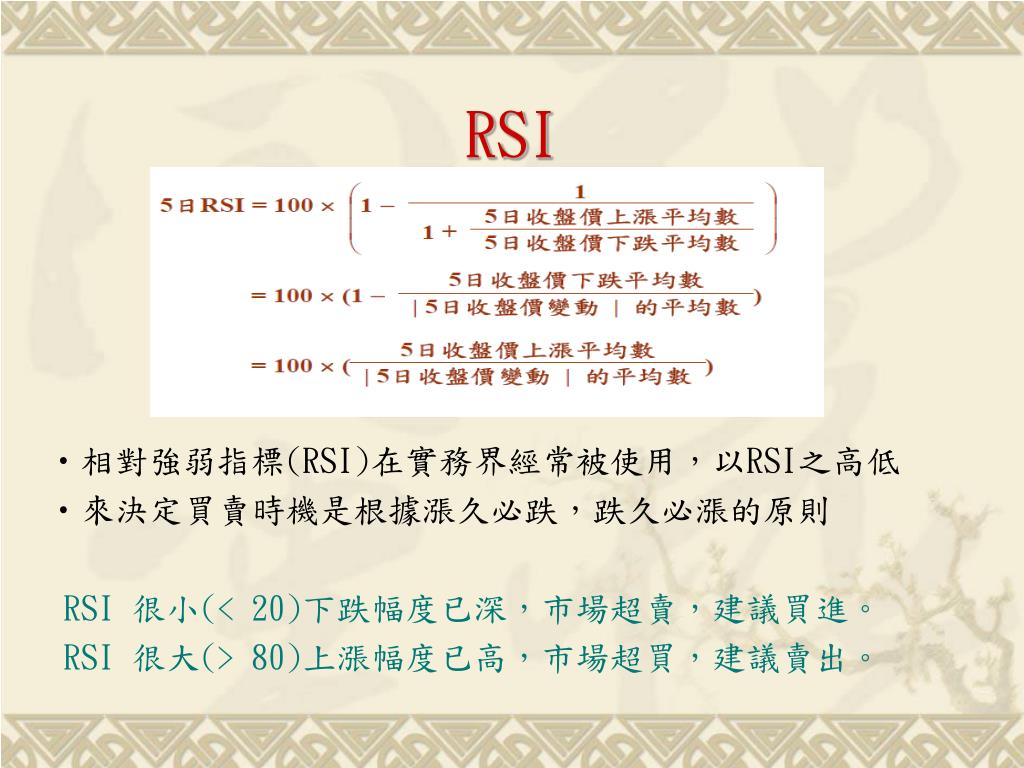 RSI

$5日RSI = 100 \times \left(1 - \frac{1}{1 + \frac{5日收盤價上漲平均數}{5日收盤價下跌平均數}}\right)$

$= 100 \times (1 - \frac{5日收盤價下跌平均數}{|5日收盤價變動|的平均數})$

$= 100 \times (\frac{5日收盤價上漲平均數}{|5日收盤價變動|的平均數})$

• 相對強弱指標(RSI)在實務界經常被使用，以RSI之高低
• 來決定買賣時機是根據漲久必跌，跌久必漲的原則

RSI 很小(< 20)下跌幅度已深，市場超賣，建議買進。
RSI 很大(> 80)上漲幅度已高，市場超買，建議賣出。